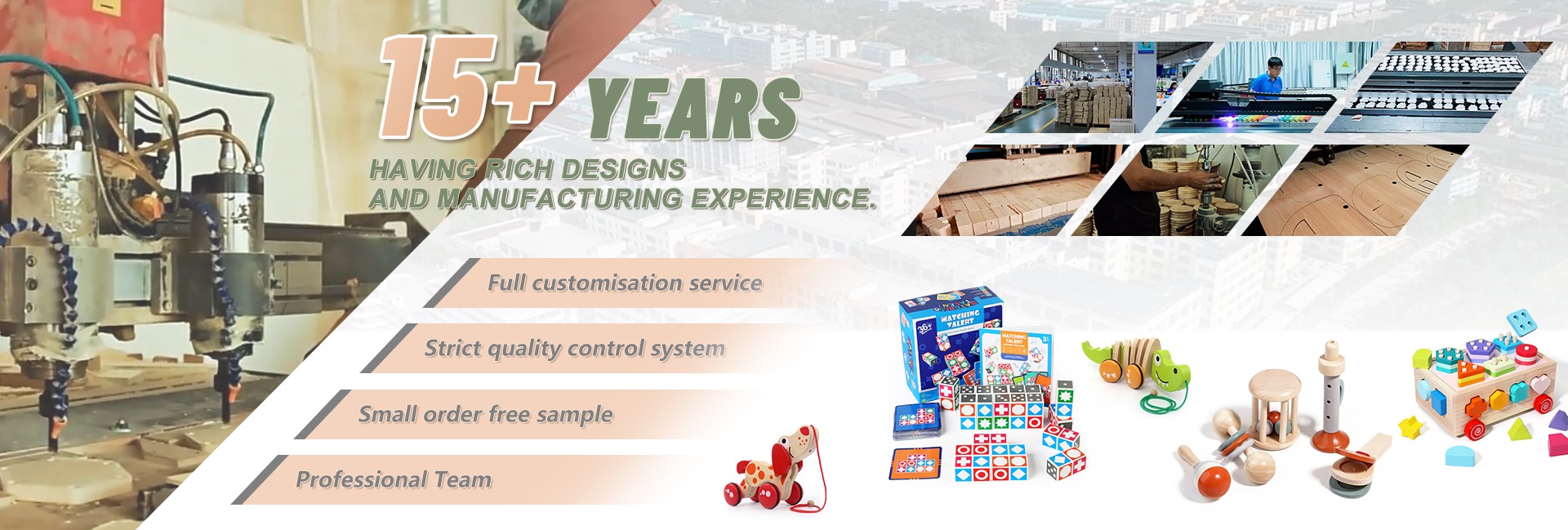 15+ YEARS

HAVING RICH DESIGNS AND MANUFACTURING EXPERIENCE.

Full customisation service

Strict quality control system

Small order free sample

Professional Team

MATCHING TALENT

MATCHING TALENT